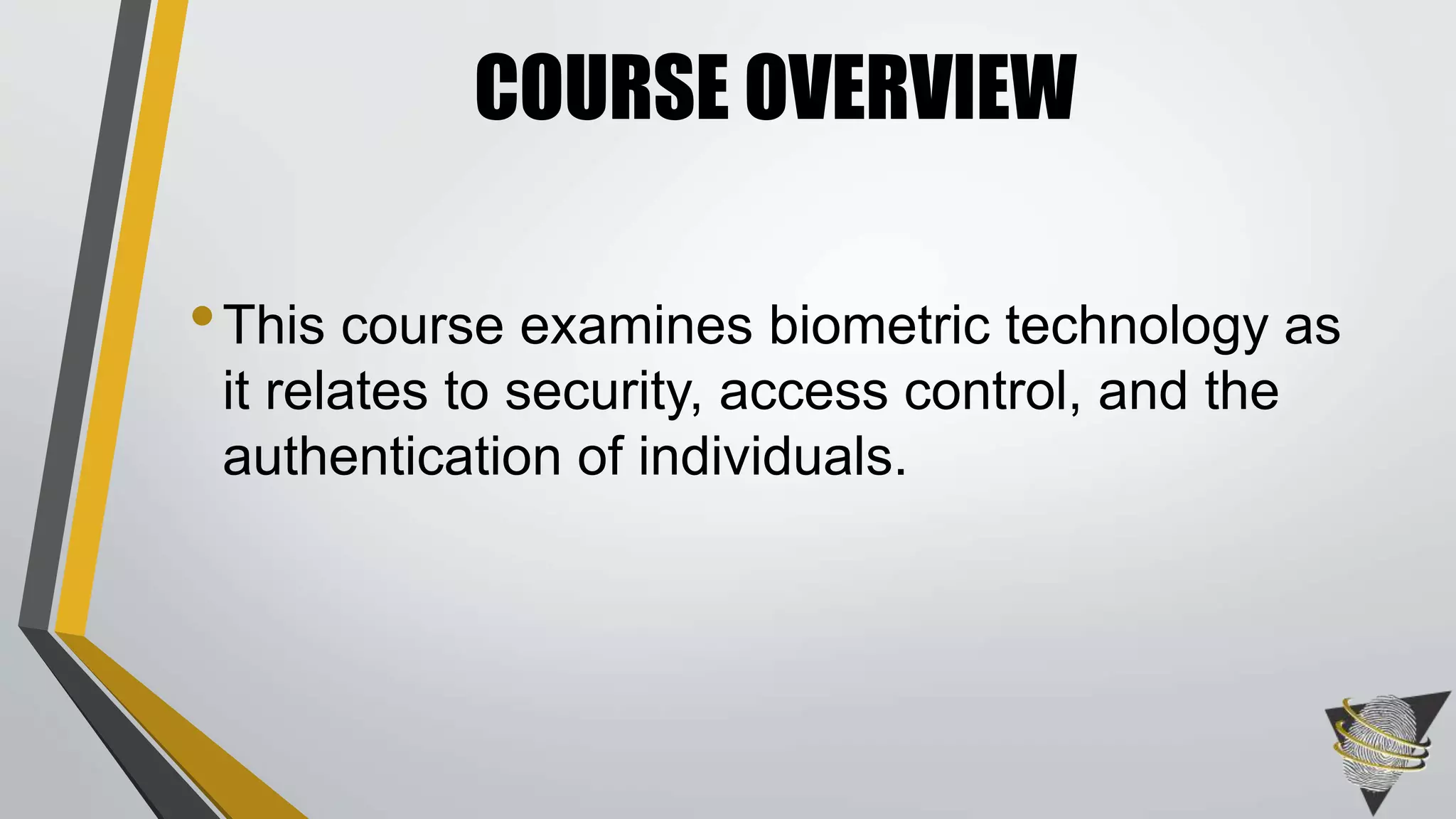 COURSE OVERVIEW

• This course examines biometric technology as it relates to security, access control, and the authentication of individuals.